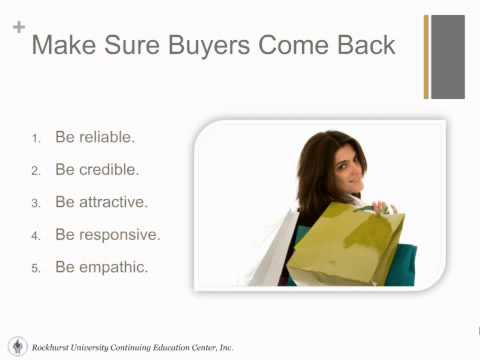 +
Make Sure Buyers Come Back

1. Be reliable.
2. Be credible.
3. Be attractive.
4. Be responsive.
5. Be empathic.

Rockhurst University Continuing Education Center, Inc.